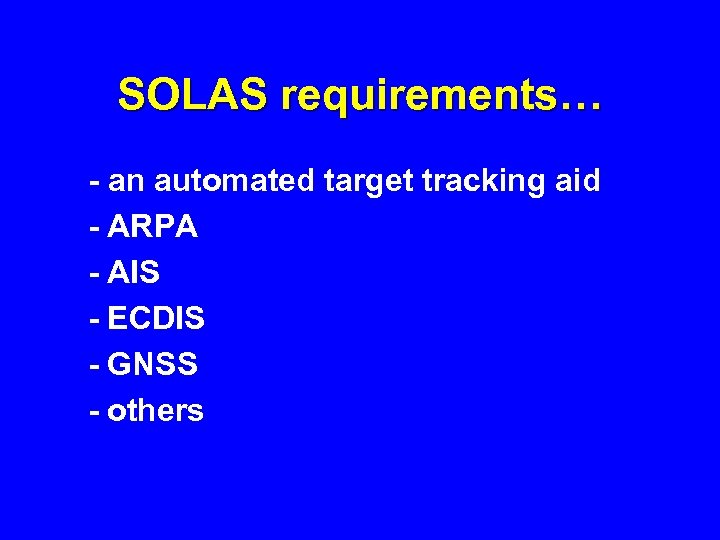 SOLAS requirements…

- an automated target tracking aid
- ARPA
- AIS
- ECDIS
- GNSS
- others